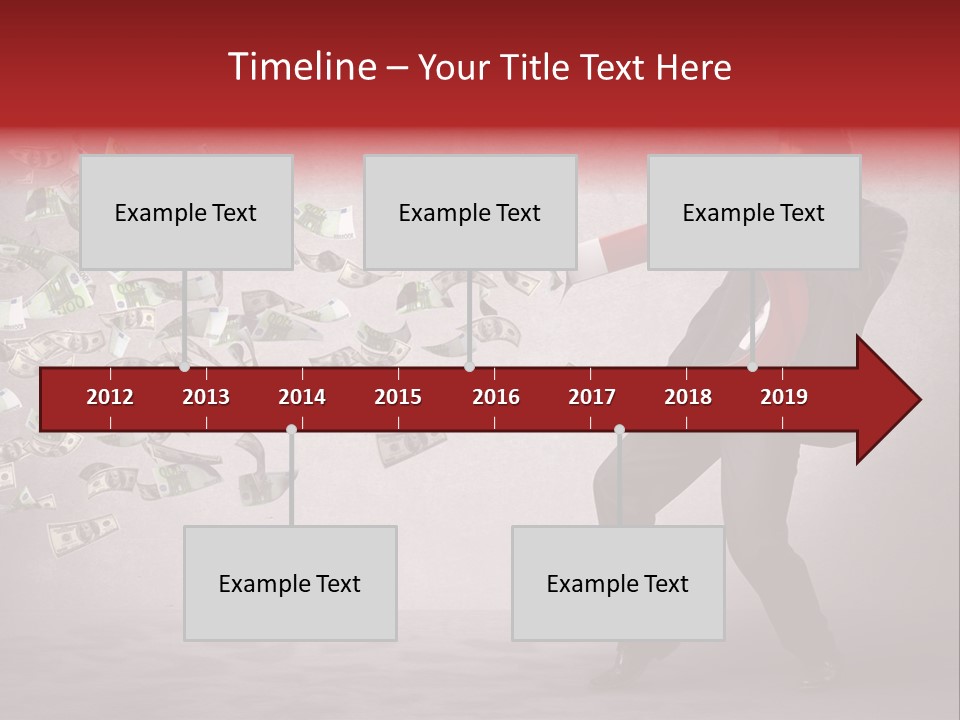 Timeline – Your Title Text Here

Example Text

Example Text

Example Text

2012 2013 2014 2015 2016 2017 2018 2019

Example Text

Example Text